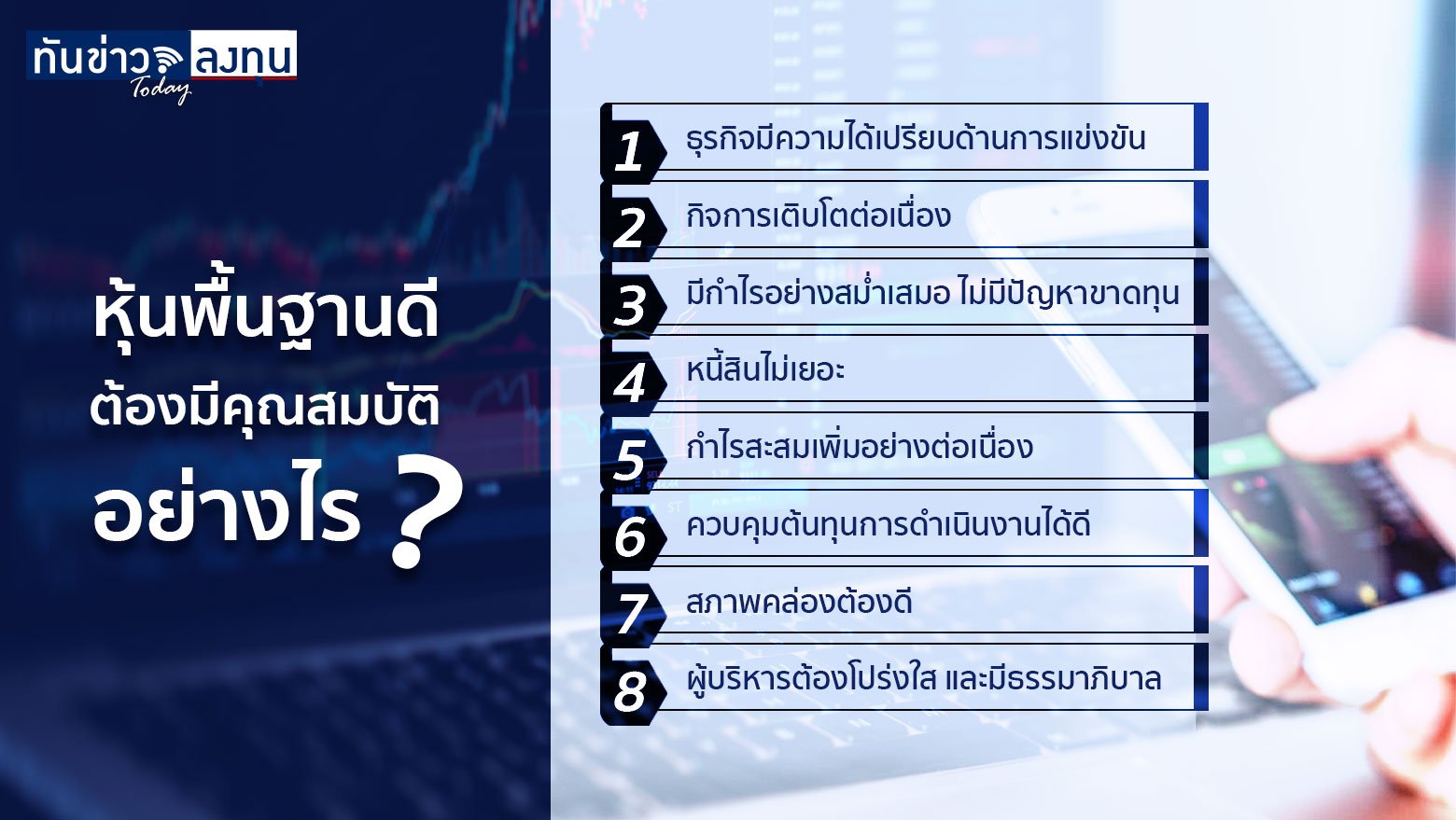 ทันข่าว ลงทุน Today

หุ้นพื้นฐานดี ต้องมีคุณสมบัติ อย่างไร ?

1 ธุรกิจมีความได้เปรียบด้านการแข่งขัน

2 กิจการเติบโตต่อเนื่อง

3 มีกำไรอย่างสม่ำเสมอ ไม่มีปัญหาขาดทุน

4 หนี้สินไม่เยอะ

5 กำไรสะสมเพิ่มอย่างต่อเนื่อง

6 ควบคุมต้นทุนการดำเนินงานได้ดี

7 สภาพคล่องต้องดี

8 ผู้บริหารต้องโปร่งใส และมีธรรมาภิบาล